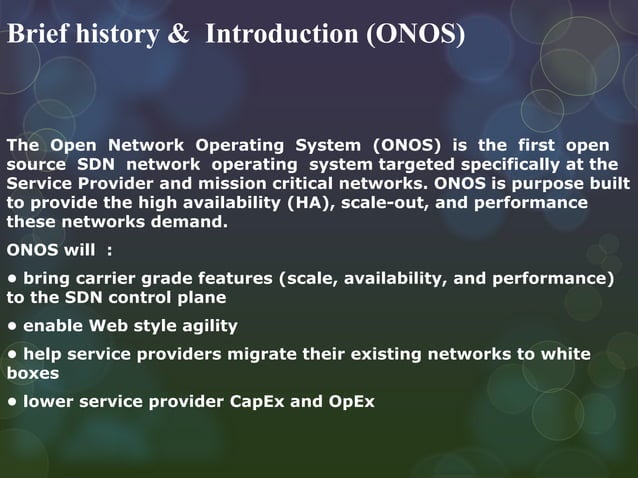 Brief history & Introduction (ONOS)

The Open Network Operating System (ONOS) is the first open source SDN network operating system targeted specifically at the Service Provider and mission critical networks. ONOS is purpose built to provide the high availability (HA), scale-out, and performance these networks demand.

ONOS will :

• bring carrier grade features (scale, availability, and performance) to the SDN control plane

• enable Web style agility

• help service providers migrate their existing networks to white boxes

• lower service provider CapEx and OpEx